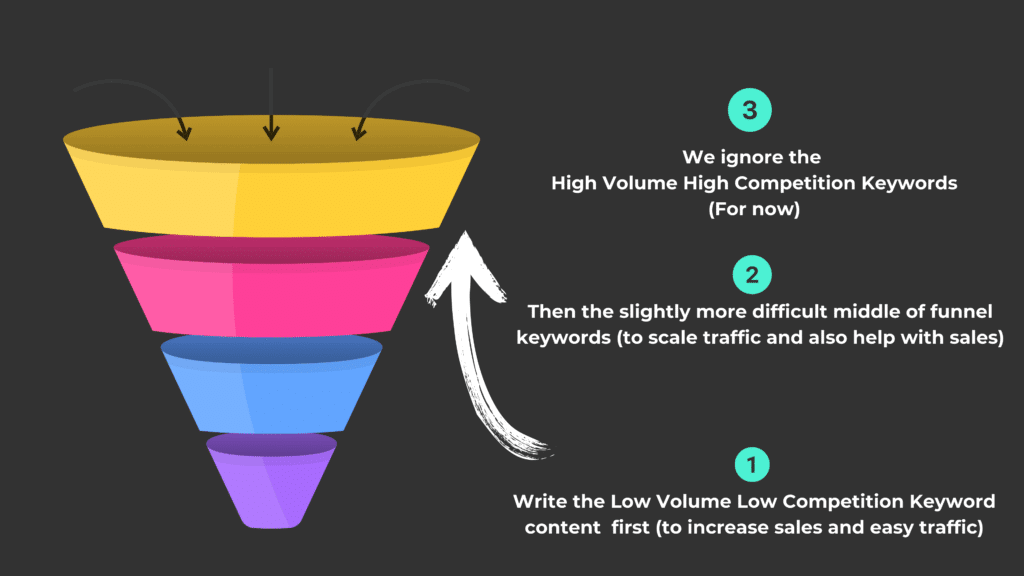 3

We ignore the
High Volume High Competition Keywords
(For now)

2

Then the slightly more difficult middle of funnel keywords (to scale traffic and also help with sales)

1

Write the Low Volume Low Competition Keyword content first (to increase sales and easy traffic)